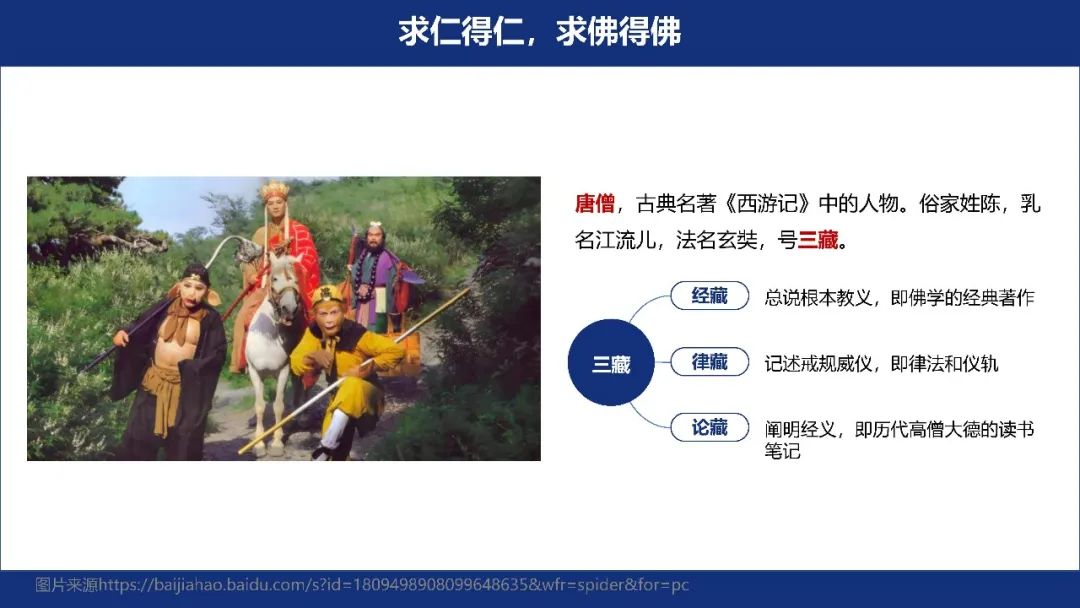 求仁得仁，求佛得佛

唐僧，古典名著《西游记》中的人物。俗家姓陈，乳名江流儿，法名玄奘，号三藏。

三藏

经藏 总说根本教义，即佛学的经典著作

律藏 记述戒规威仪，即律法和仪轨

论藏 阐明经义，即历代高僧大德的读书笔记

图片来源https://baijiahao.baidu.com/s?id=1809498908099648635&wfr=spider&for=pc